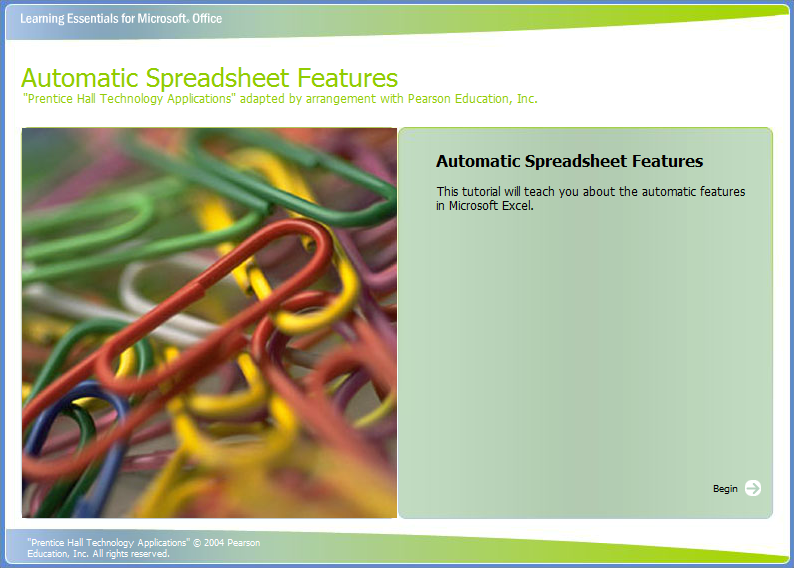 Learning Essentials for Microsoft® Office

Automatic Spreadsheet Features
"Prentice Hall Technology Applications" adapted by arrangement with Pearson Education, Inc.

Automatic Spreadsheet Features

This tutorial will teach you about the automatic features in Microsoft Excel.

Begin

"Prentice Hall Technology Applications" © 2004 Pearson Education, Inc. All rights reserved.